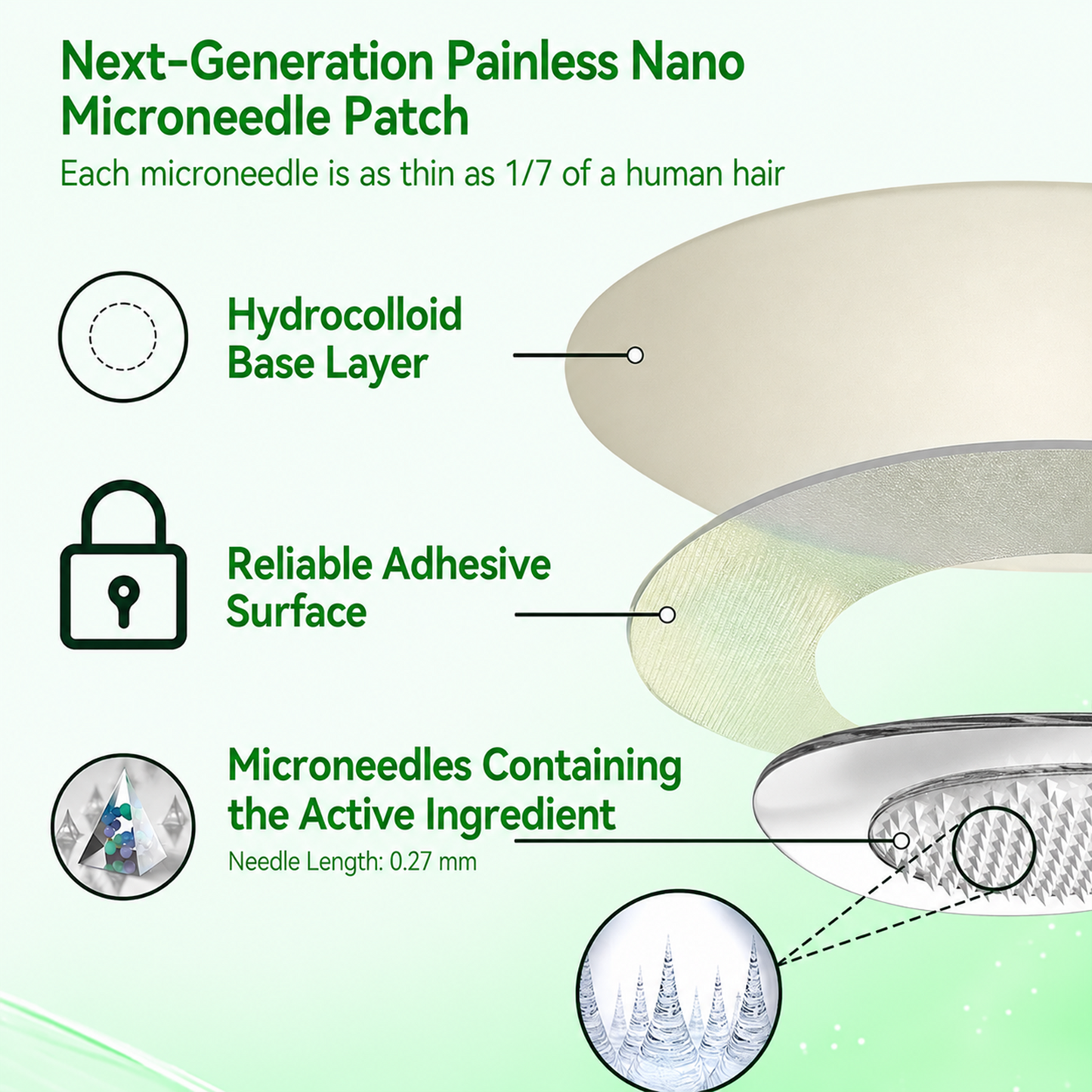 Next-Generation Painless Nano Microneedle Patch

Each microneedle is as thin as 1/7 of a human hair

Hydrocolloid Base Layer

Reliable Adhesive Surface

Microneedles Containing the Active Ingredient

Needle Length: 0.27 mm